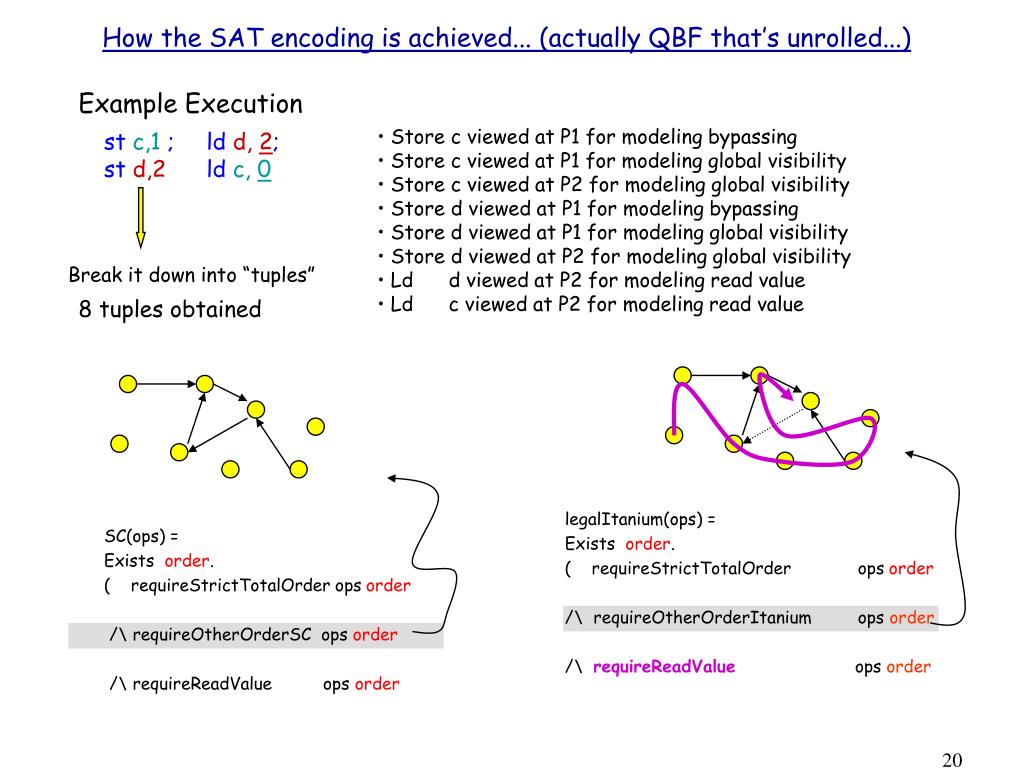 How the SAT encoding is achieved... (actually QBF that's unrolled...)

Example Execution

st c,1 ; ld d, 2;
st d,2 ld c, 0

Break it down into "tuples"

8 tuples obtained

• Store c viewed at P1 for modeling bypassing
• Store c viewed at P1 for modeling global visibility
• Store c viewed at P2 for modeling global visibility
• Store d viewed at P1 for modeling bypassing
• Store d viewed at P1 for modeling global visibility
• Store d viewed at P2 for modeling global visibility
• Ld d viewed at P2 for modeling read value
• Ld c viewed at P2 for modeling read value

SC(ops) =
Exists order.
( requireStrictTotalOrder ops order

/\ requireOtherOrderSC ops order

/\ requireReadValue ops order

legalItanium(ops) =
Exists order.
( requireStrictTotalOrder ops order

/\ requireOtherOrderItanium ops order

/\ requireReadValue ops order

20